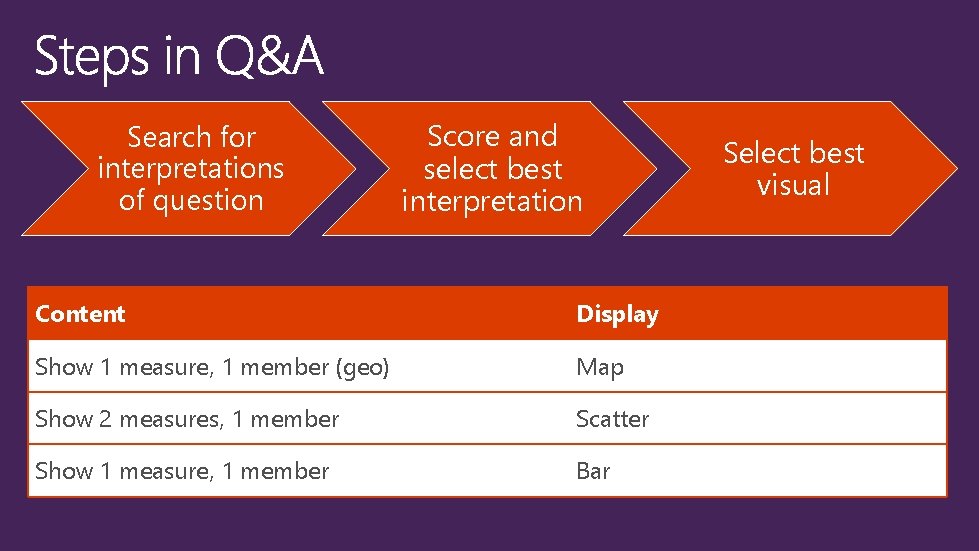 Steps in Q&A

Search for interpretations of question

Score and select best interpretation

Select best visual

| Content | Display |
|---|---|
| Show 1 measure, 1 member (geo) | Map |
| Show 2 measures, 1 member | Scatter |
| Show 1 measure, 1 member | Bar |